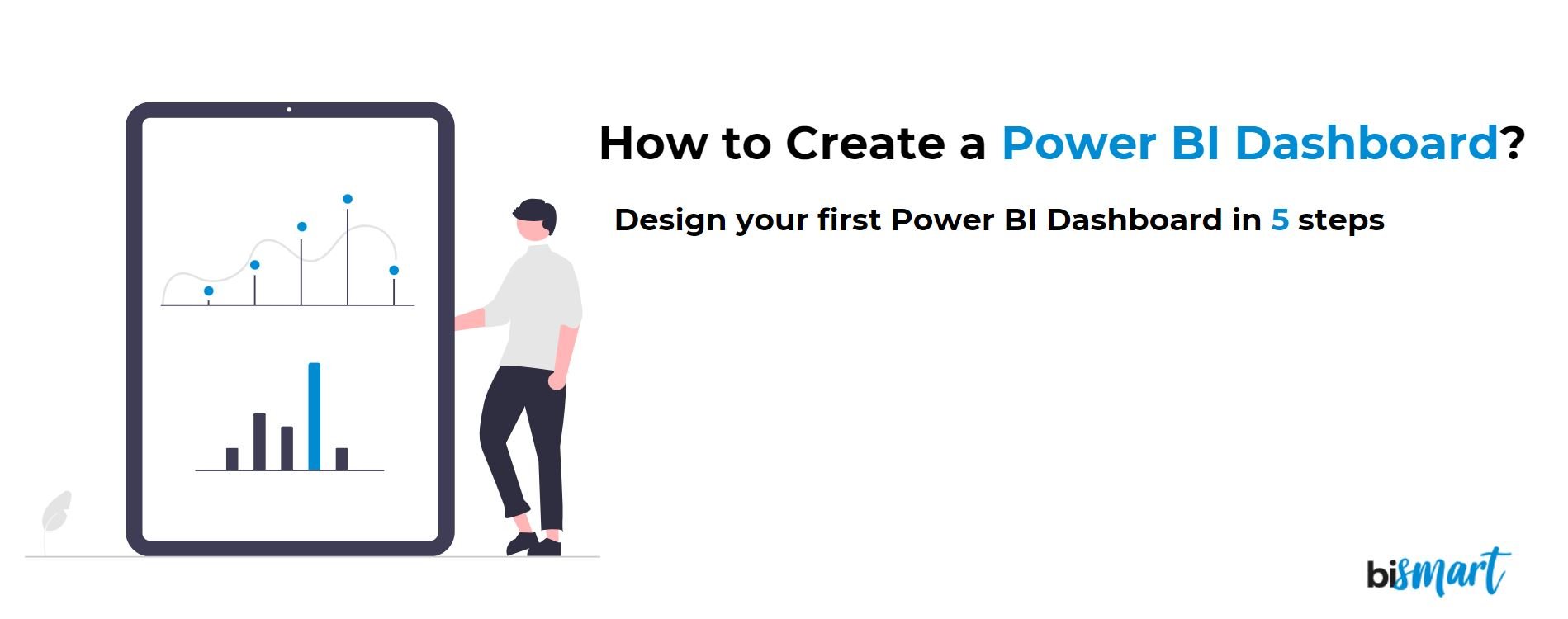 How to Create a Power BI Dashboard?

Design your first Power BI Dashboard in 5 steps

bismart